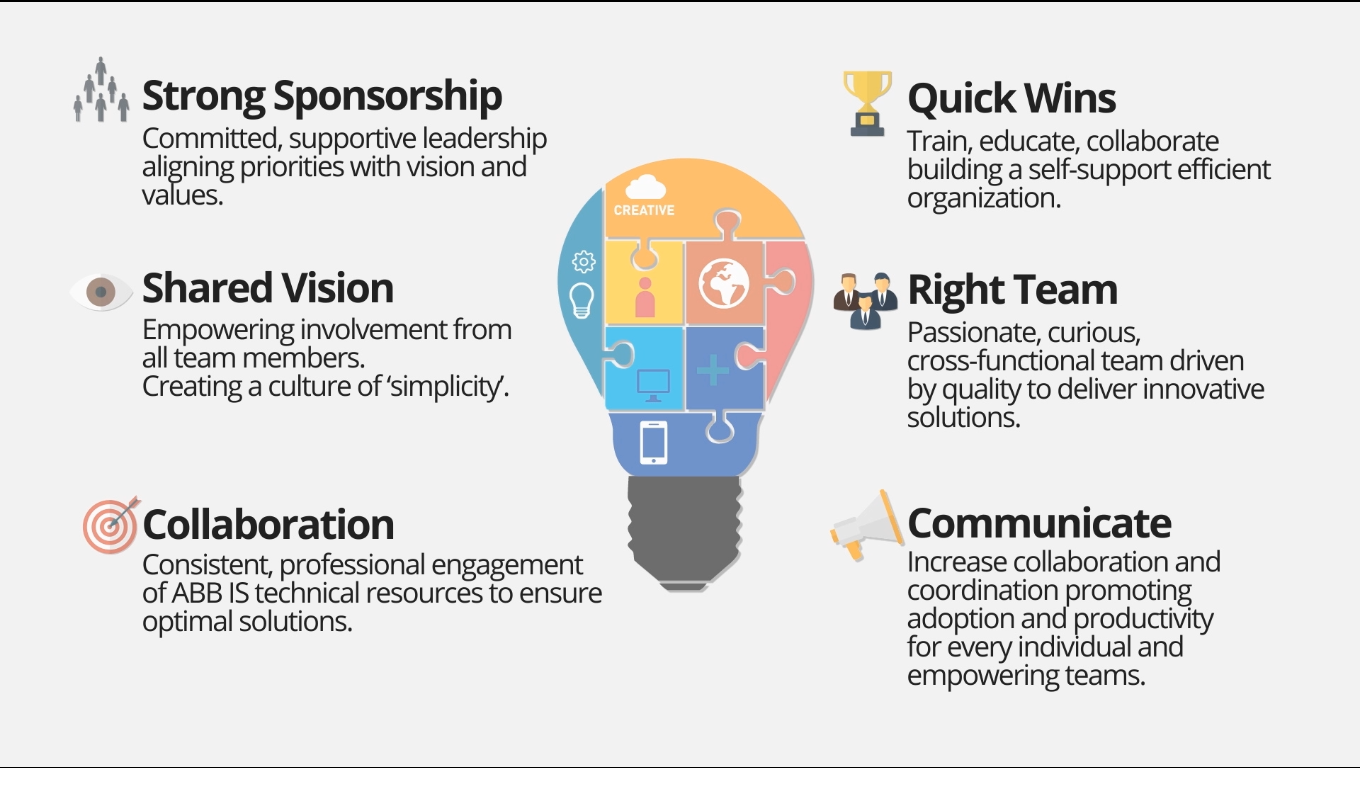 Strong Sponsorship
Committed, supportive leadership aligning priorities with vision and values.

Shared Vision
Empowering involvement from all team members.
Creating a culture of 'simplicity'.

Collaboration
Consistent, professional engagement of ABB IS technical resources to ensure optimal solutions.

CREATIVE

Quick Wins
Train, educate, collaborate building a self-support efficient organization.

Right Team
Passionate, curious, cross-functional team driven by quality to deliver innovative solutions.

Communicate
Increase collaboration and coordination promoting adoption and productivity for every individual and empowering teams.